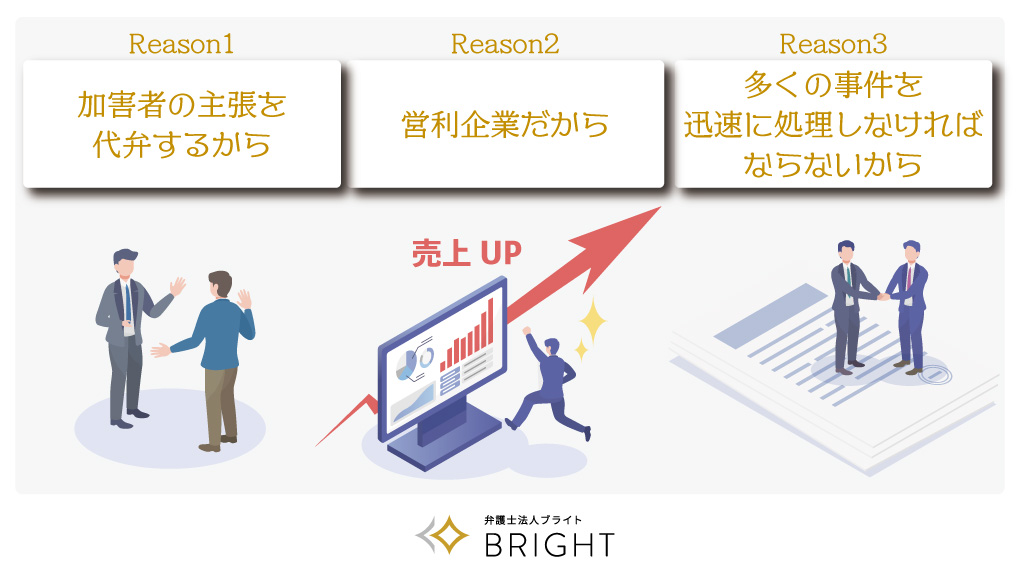 Reason1

加害者の主張を代弁するから

Reason2

営利企業だから

Reason3

多くの事件を迅速に処理しなければならないから

売上 UP

弁護士法人ブライト
BRIGHT